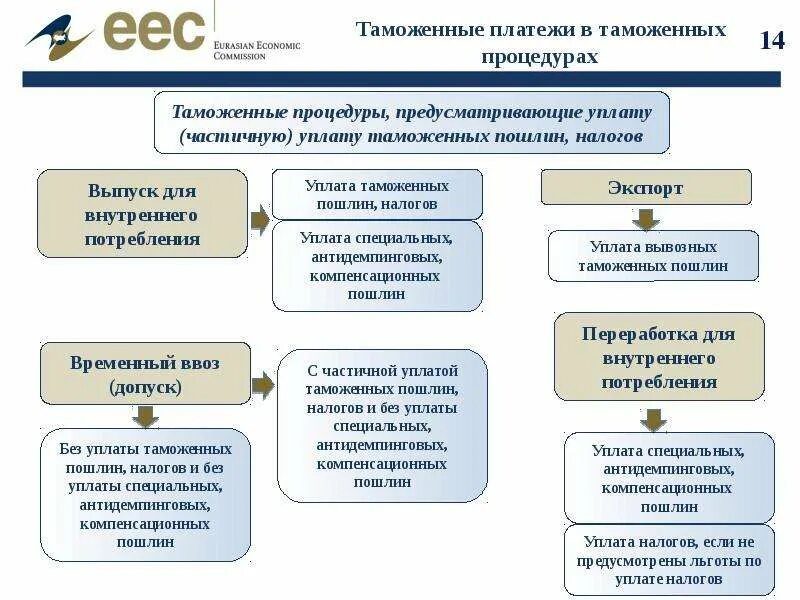 eec
EURASIAN ECONOMIC COMMISSION

Таможенные платежи в таможенных процедурах

14

Таможенные процедуры, предусматривающие уплату (частичную) уплату таможенных пошлин, налогов

Выпуск для внутреннего потребления

Уплата таможенных пошлин, налогов

Уплата специальных, антидемпинговых, компенсационных пошлин

Экспорт

Уплата вывозных таможенных пошлин

Временный ввоз (допуск)

Без уплаты таможенных пошлин, налогов и без уплаты специальных, антидемпинговых, компенсационных пошлин

С частичной уплатой таможенных пошлин, налогов и без уплаты специальных, антидемпинговых, компенсационных пошлин

Переработка для внутреннего потребления

Уплата специальных, антидемпинговых, компенсационных пошлин

Уплата налогов, если не предусмотрены льготы по уплате налогов